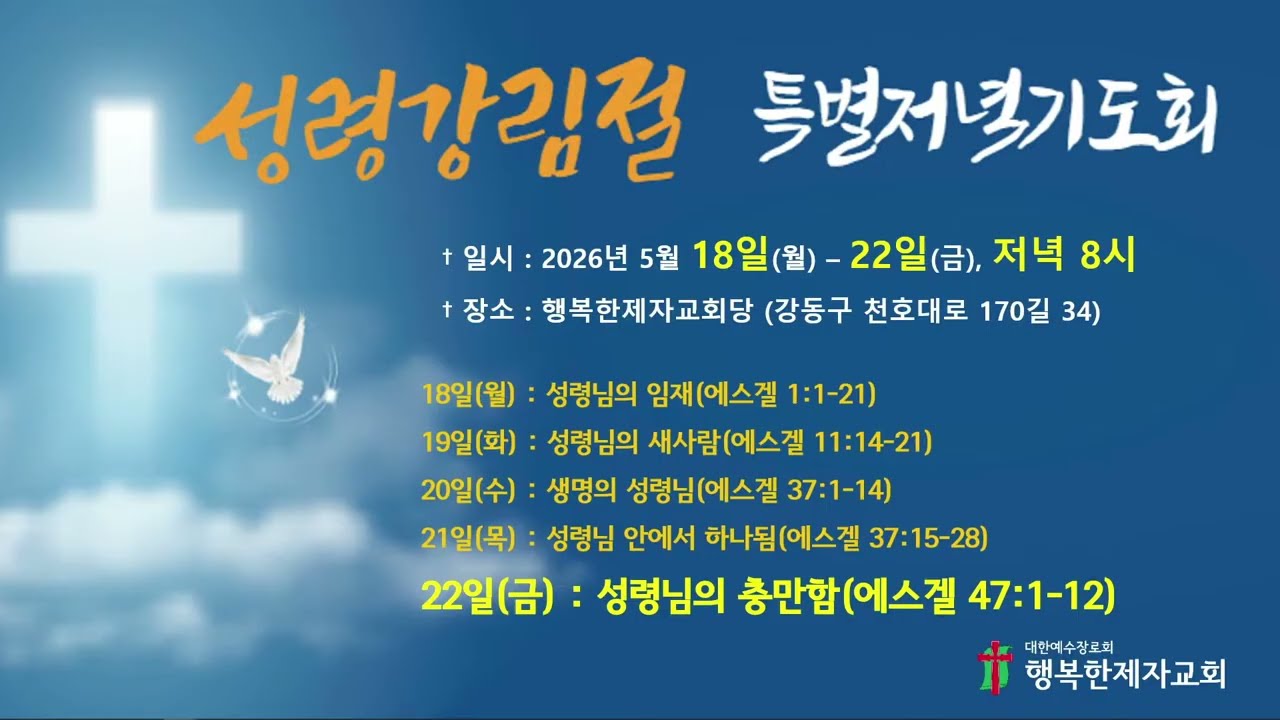 성령강림절 특별저녁기도회

† 일시 : 2026년 5월 18일(월) – 22일(금), 저녁 8시

† 장소 : 행복한제자교회당 (강동구 천호대로 170길 34)

18일(월) : 성령님의 임재(에스겔 1:1-21)

19일(화) : 성령님의 새사람(에스겔 11:14-21)

20일(수) : 생명의 성령님(에스겔 37:1-14)

21일(목) : 성령님 안에서 하나됨(에스겔 37:15-28)

22일(금) : 성령님의 충만함(에스겔 47:1-12)

대한예수장로회
행복한제자교회